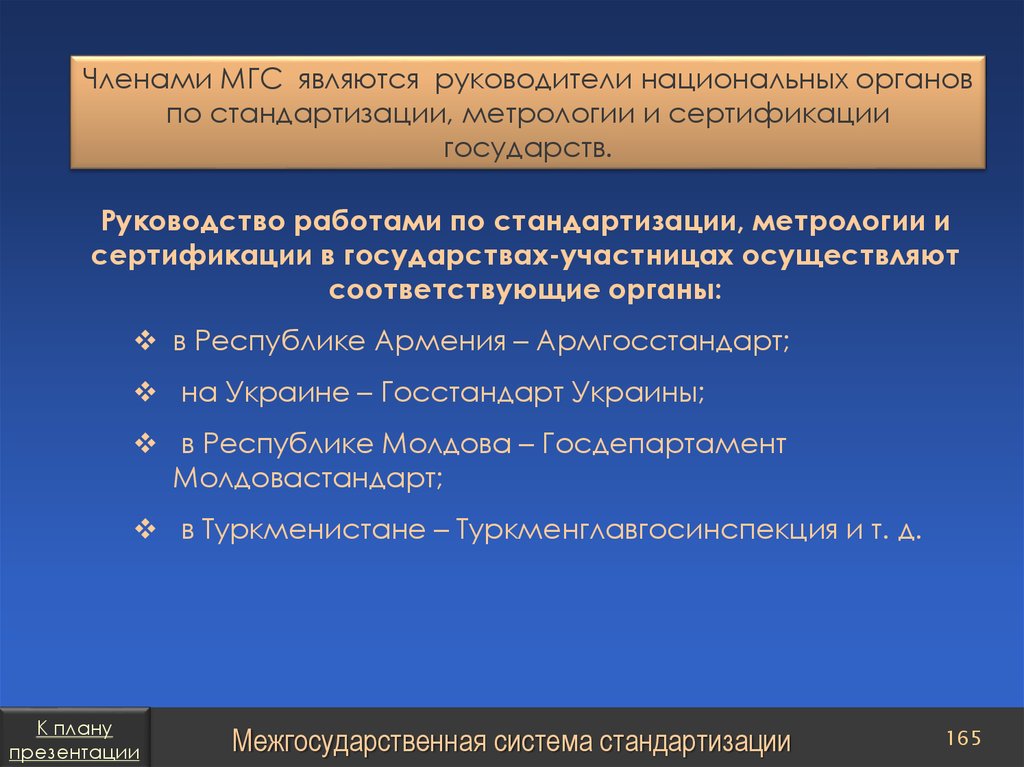 Членами МГС являются руководители национальных органов по стандартизации, метрологии и сертификации государств.

Руководство работами по стандартизации, метрологии и сертификации в государствах-участницах осуществляют соответствующие органы:

❖ в Республике Армения – Армгосстандарт;

❖ на Украине – Госстандарт Украины;

❖ в Республике Молдова – Госдепартамент Молдовастандарт;

❖ в Туркменистане – Туркменглавгосинспекция и т. д.

К плану презентации

Межгосударственная система стандартизации

165